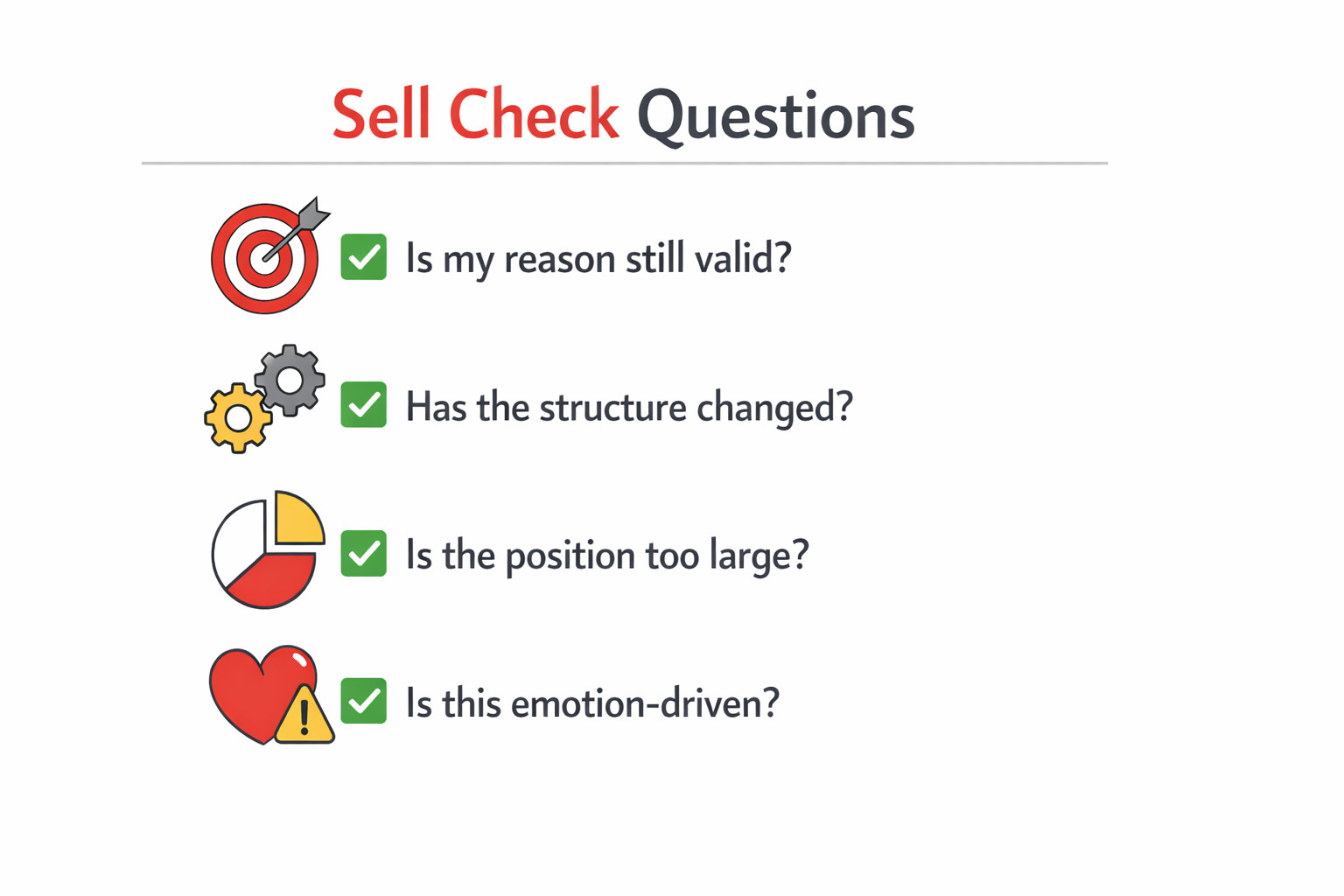 Sell Check Questions

Is my reason still valid?

Has the structure changed?

Is the position too large?

Is this emotion-driven?